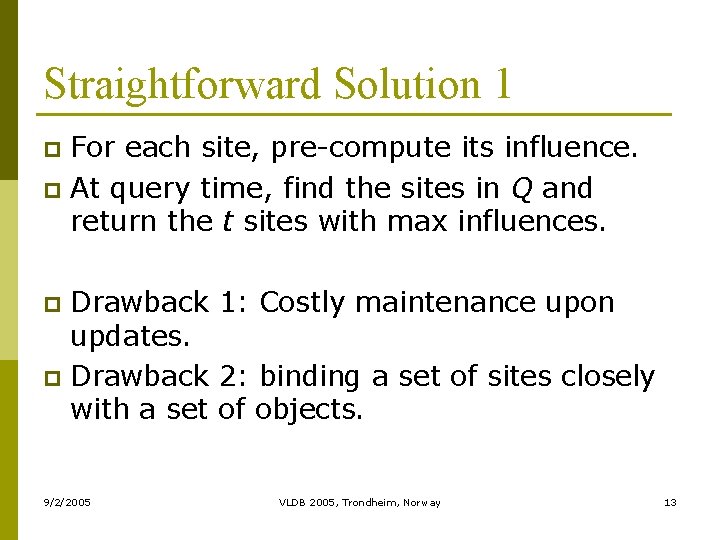 Straightforward Solution 1

For each site, pre-compute its influence.

At query time, find the sites in $Q$ and return the $t$ sites with max influences.

Drawback 1: Costly maintenance upon updates.

Drawback 2: binding a set of sites closely with a set of objects.

9/2/2005

VLDB 2005, Trondheim, Norway

13